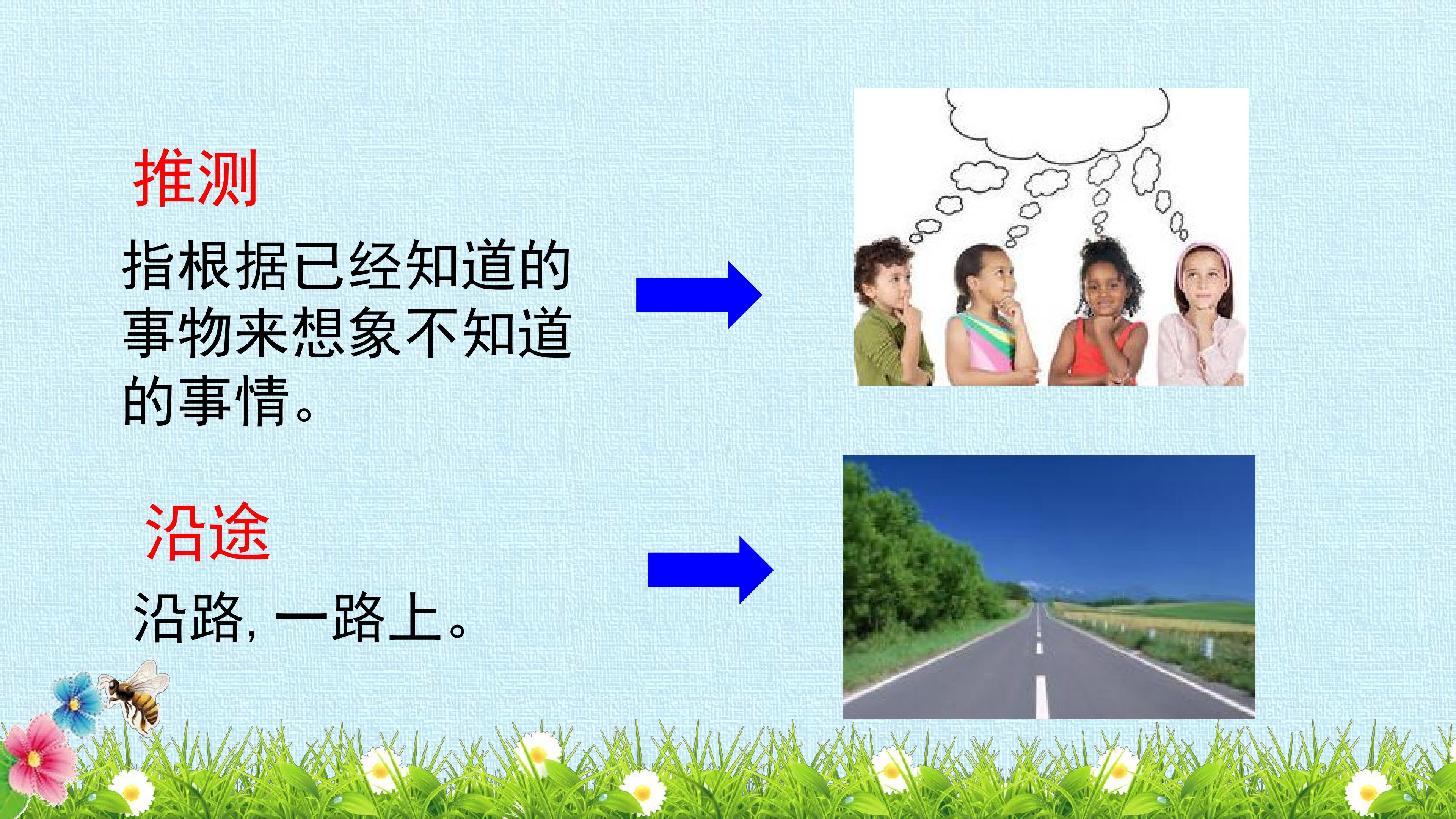 推测

指根据已经知道的事物来想象不知道的事情。

沿途

沿路，一路上。